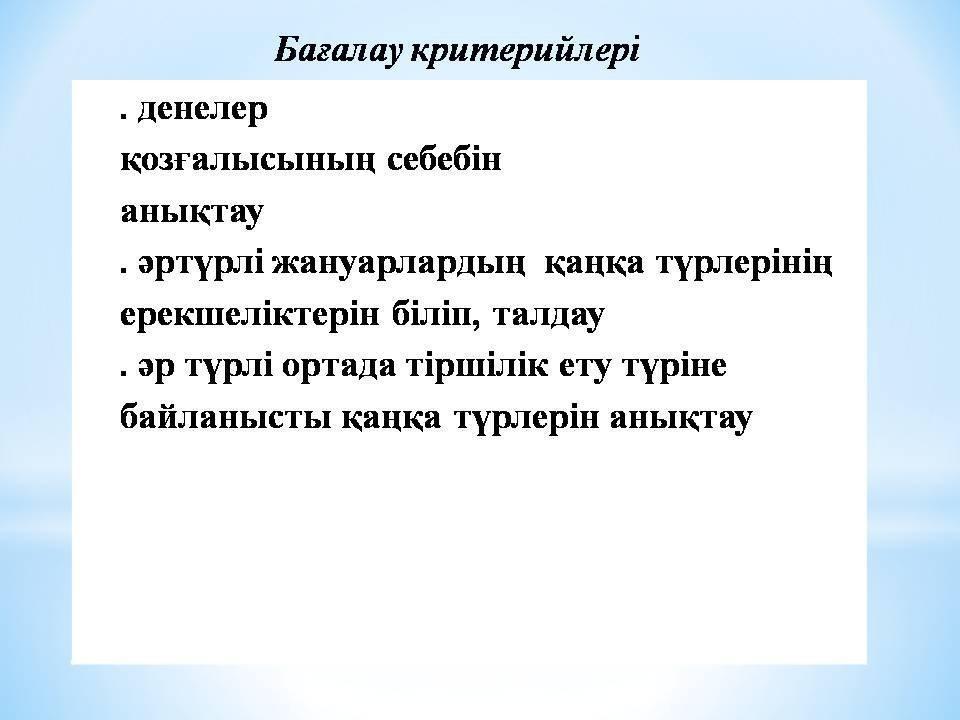 Бағалау критерийлері

. денелер қозғалысының себебін анықтау
. әртүрлі жануарлардың қаңқа түрлерінің ерекшеліктерін біліп, талдау
. әр түрлі ортада тіршілік ету түріне байланысты қаңқа түрлерін анықтау